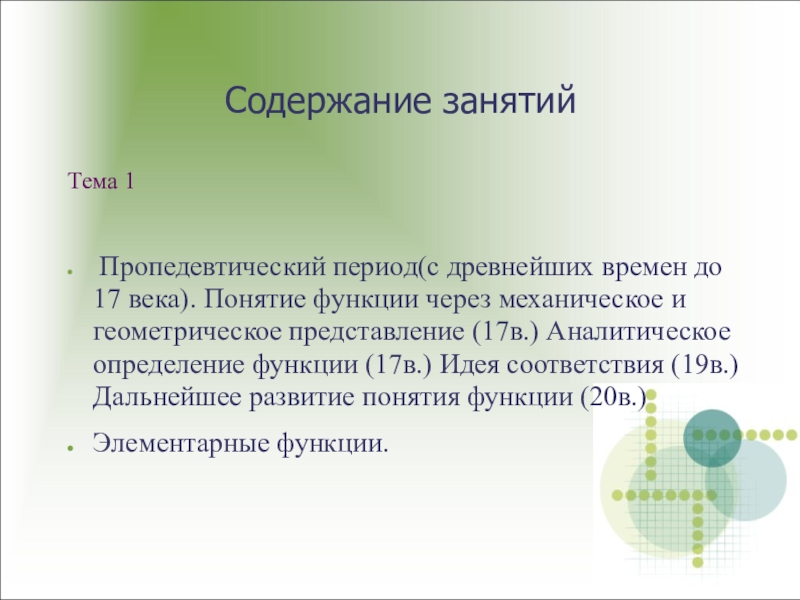 Содержание занятий

Тема 1

Пропедевтический период(с древнейших времен до 17 века). Понятие функции через механическое и геометрическое представление (17в.) Аналитическое определение функции (17в.) Идея соответствия (19в.) Дальнейшее развитие понятия функции (20в.)

Элементарные функции.